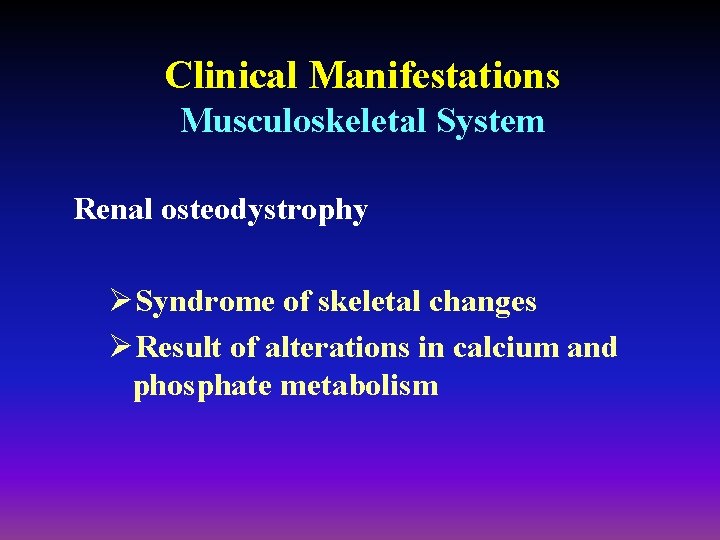 Clinical Manifestations
Musculoskeletal System

Renal osteodystrophy

➢ Syndrome of skeletal changes
➢ Result of alterations in calcium and phosphate metabolism